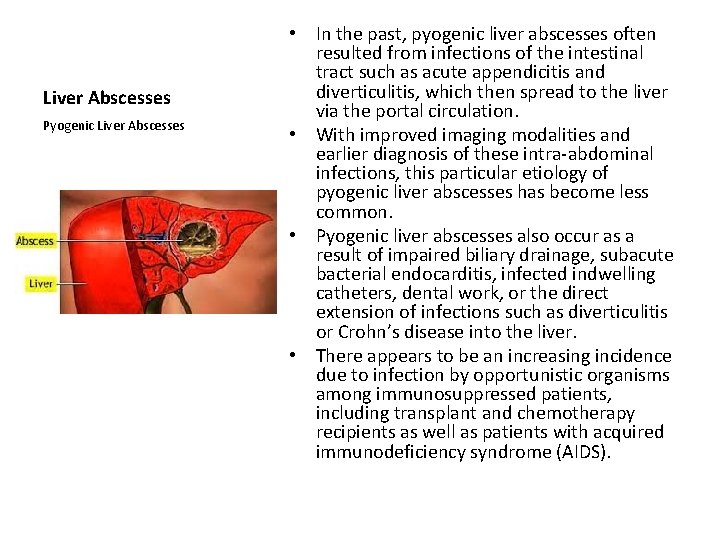 Liver Abscesses

Pyogenic Liver Abscesses

Abscess

Liver

• In the past, pyogenic liver abscesses often resulted from infections of the intestinal tract such as acute appendicitis and diverticulitis, which then spread to the liver via the portal circulation.
• With improved imaging modalities and earlier diagnosis of these intra-abdominal infections, this particular etiology of pyogenic liver abscesses has become less common.
• Pyogenic liver abscesses also occur as a result of impaired biliary drainage, subacute bacterial endocarditis, infected indwelling catheters, dental work, or the direct extension of infections such as diverticulitis or Crohn's disease into the liver.
• There appears to be an increasing incidence due to infection by opportunistic organisms among immunosuppressed patients, including transplant and chemotherapy recipients as well as patients with acquired immunodeficiency syndrome (AIDS).